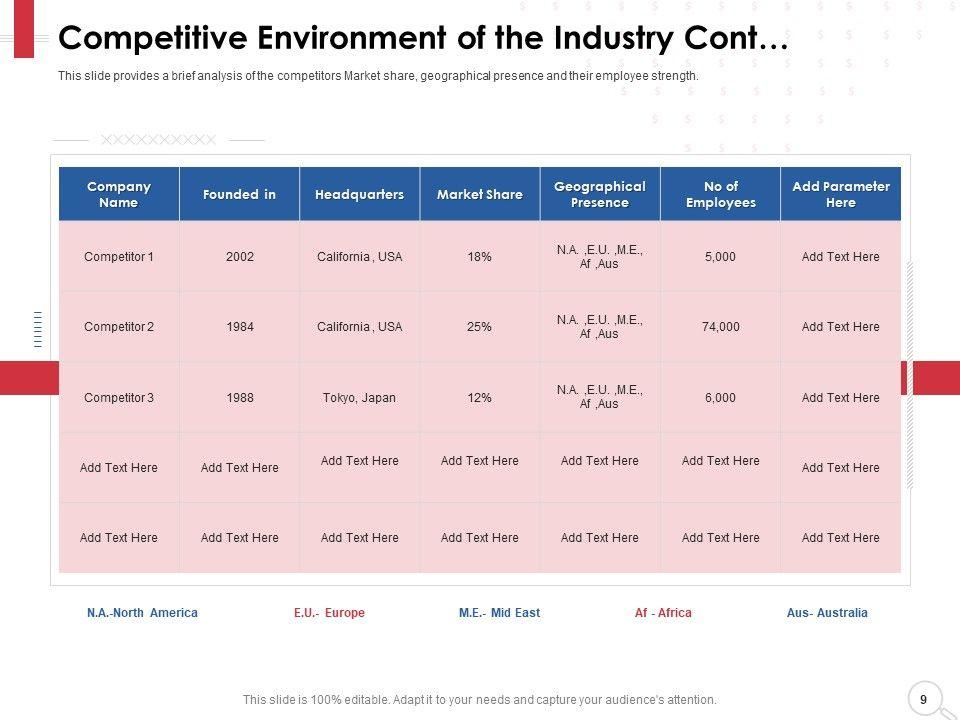 Competitive Environment of the Industry Cont…

This slide provides a brief analysis of the competitors Market share, geographical presence and their employee strength.

| Company Name | Founded in | Headquarters | Market Share | Geographical Presence | No of Employees | Add Parameter Here |
|---|---|---|---|---|---|---|
| Competitor 1 | 2002 | California , USA | 18% | N.A. ,E.U. ,M.E., Af ,Aus | 5,000 | Add Text Here |
| Competitor 2 | 1984 | California , USA | 25% | N.A. ,E.U. ,M.E., Af ,Aus | 74,000 | Add Text Here |
| Competitor 3 | 1988 | Tokyo, Japan | 12% | N.A. ,E.U. ,M.E., Af ,Aus | 6,000 | Add Text Here |
| Add Text Here | Add Text Here | Add Text Here | Add Text Here | Add Text Here | Add Text Here | Add Text Here |
| Add Text Here | Add Text Here | Add Text Here | Add Text Here | Add Text Here | Add Text Here | Add Text Here |

N.A.-North America E.U.- Europe M.E.- Mid East Af - Africa Aus- Australia

This slide is 100% editable. Adapt it to your needs and capture your audience's attention.

9